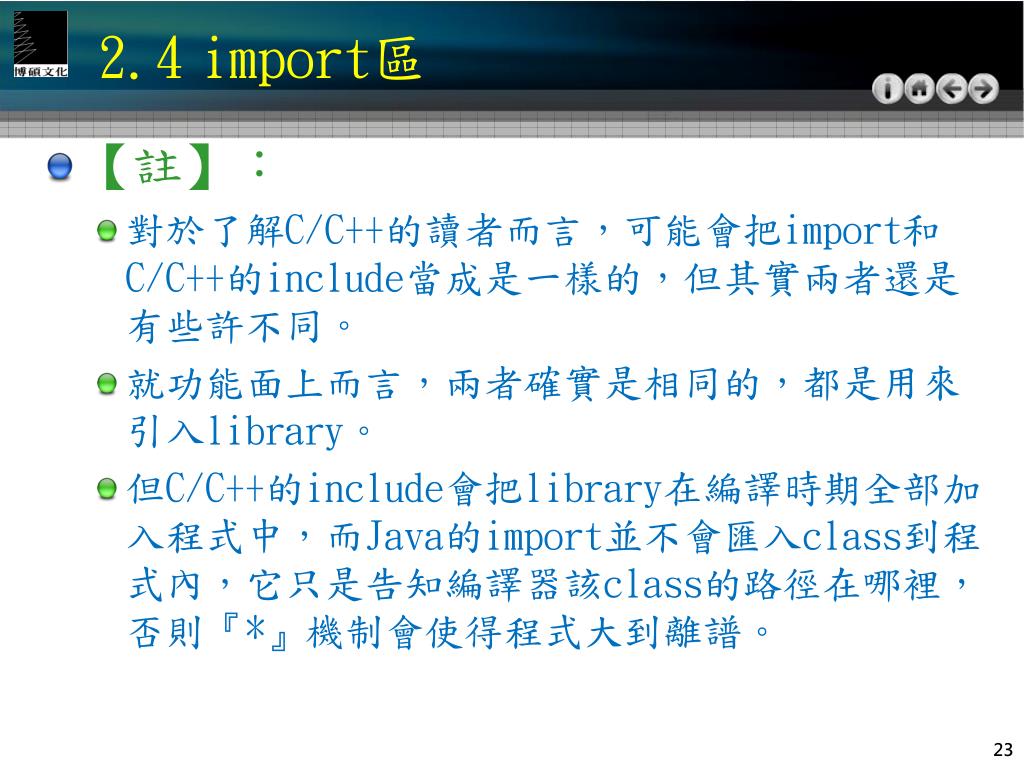 博碩文化

2.4 import區

【註】：

對於了解C/C++的讀者而言，可能會把import和C/C++的include當成是一樣的，但其實兩者還是有些許不同。

就功能面上而言，兩者確實是相同的，都是用來引入library。

但C/C++的include會把library在編譯時期全部加入程式中，而Java的import並不會匯入class到程式內，它只是告知編譯器該class的路徑在哪裡，否則『*』機制會使得程式大到離譜。

23